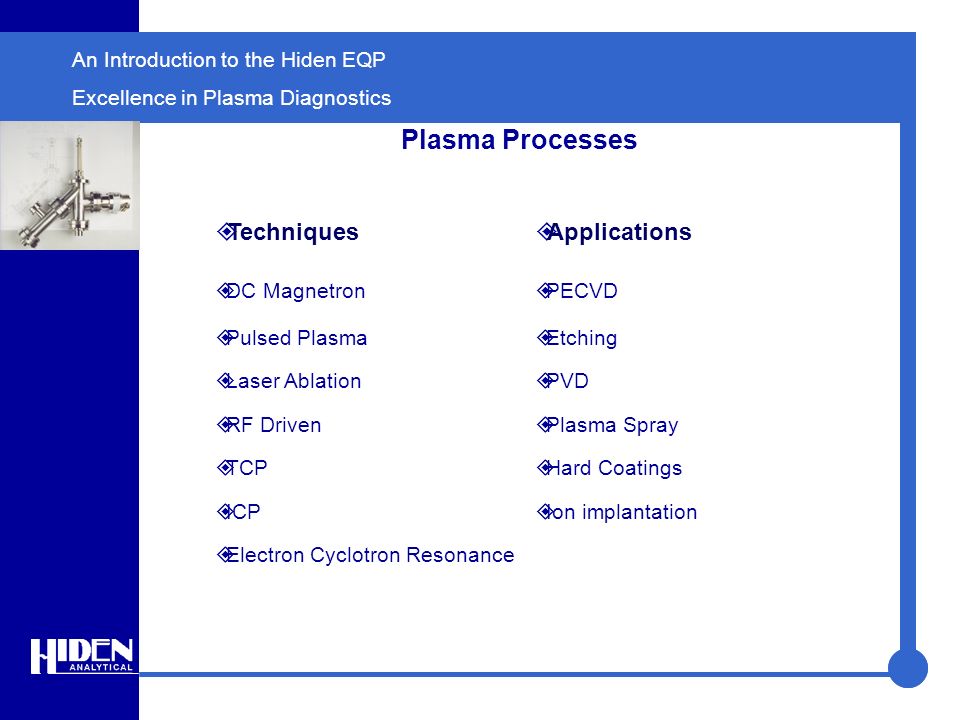 An Introduction to the Hiden EQP

Excellence in Plasma Diagnostics

Plasma Processes

Techniques

DC Magnetron

Pulsed Plasma

Laser Ablation

RF Driven

TCP

ICP

Electron Cyclotron Resonance

Applications

PECVD

Etching

PVD

Plasma Spray

Hard Coatings

Ion implantation

HIDEN ANALYTICAL